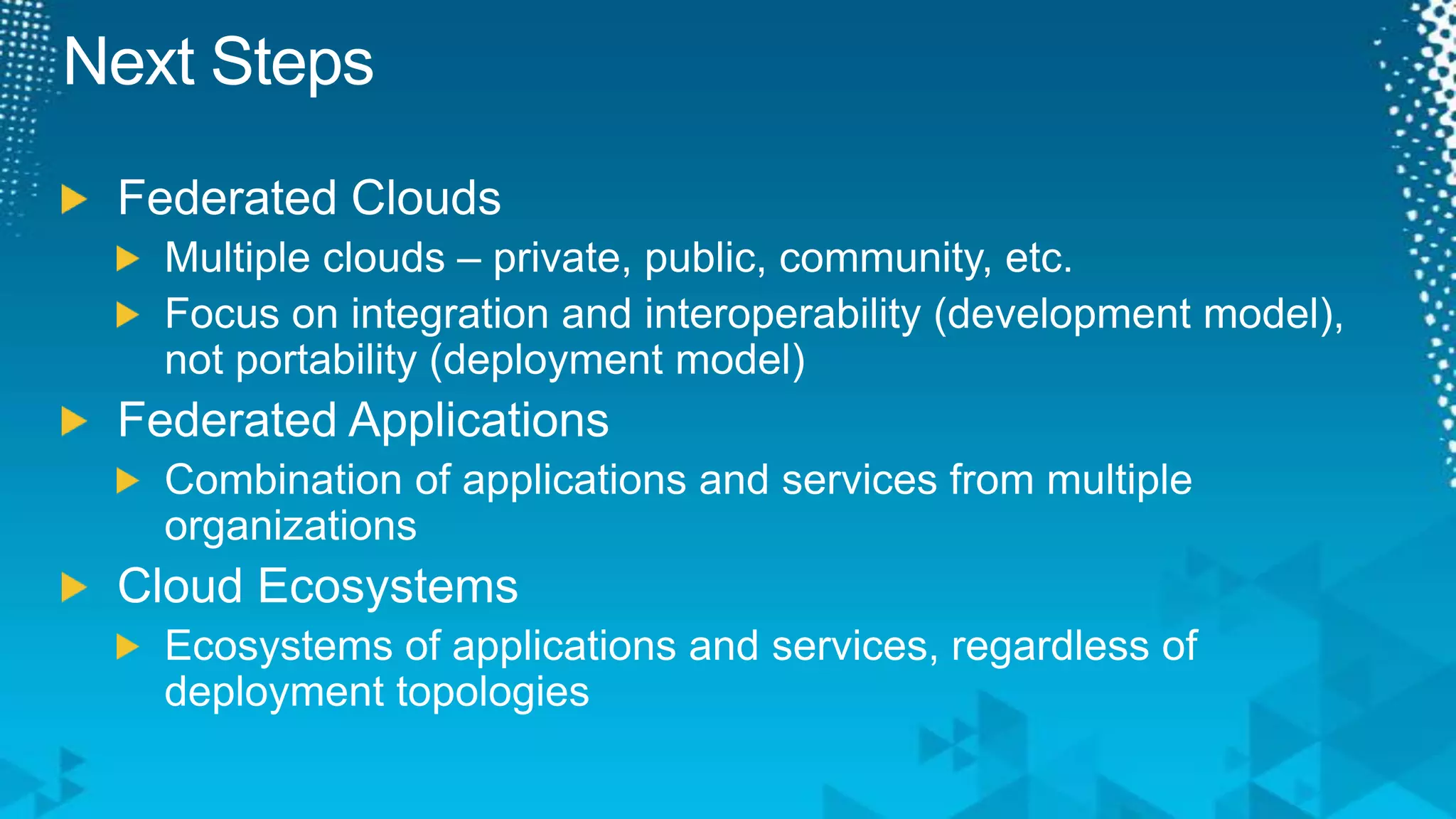 Next Steps

Federated Clouds

Multiple clouds – private, public, community, etc.

Focus on integration and interoperability (development model), not portability (deployment model)

Federated Applications

Combination of applications and services from multiple organizations

Cloud Ecosystems

Ecosystems of applications and services, regardless of deployment topologies